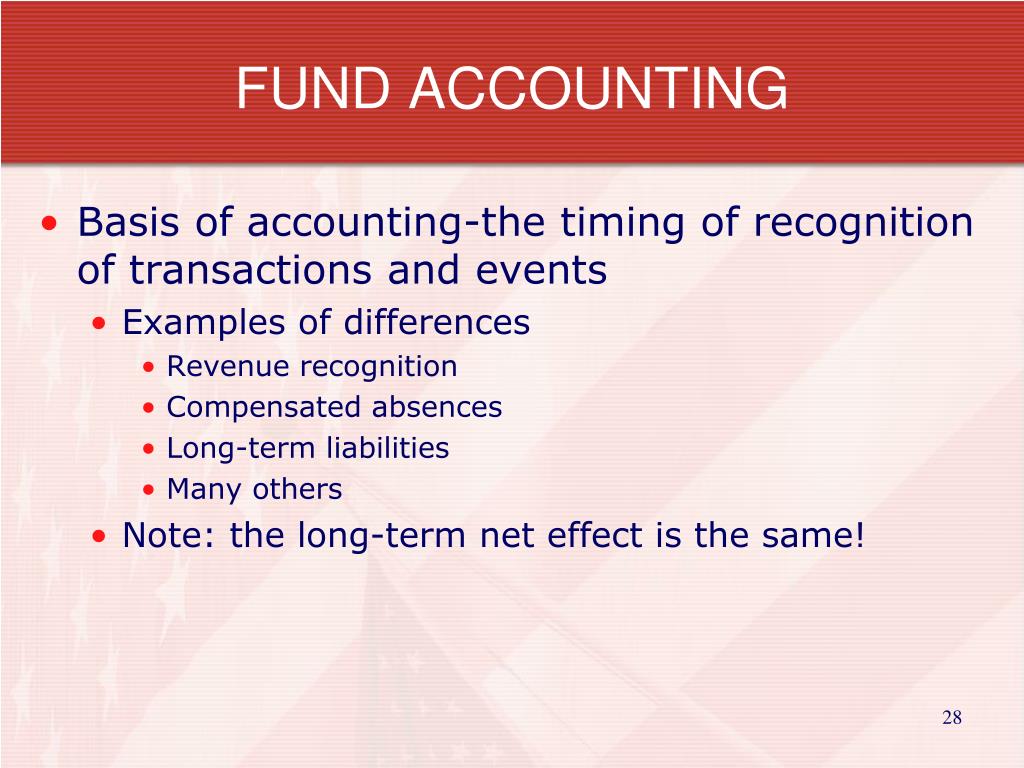 FUND ACCOUNTING

• Basis of accounting-the timing of recognition of transactions and events
  • Examples of differences
    • Revenue recognition
    • Compensated absences
    • Long-term liabilities
    • Many others
  • Note: the long-term net effect is the same!

28